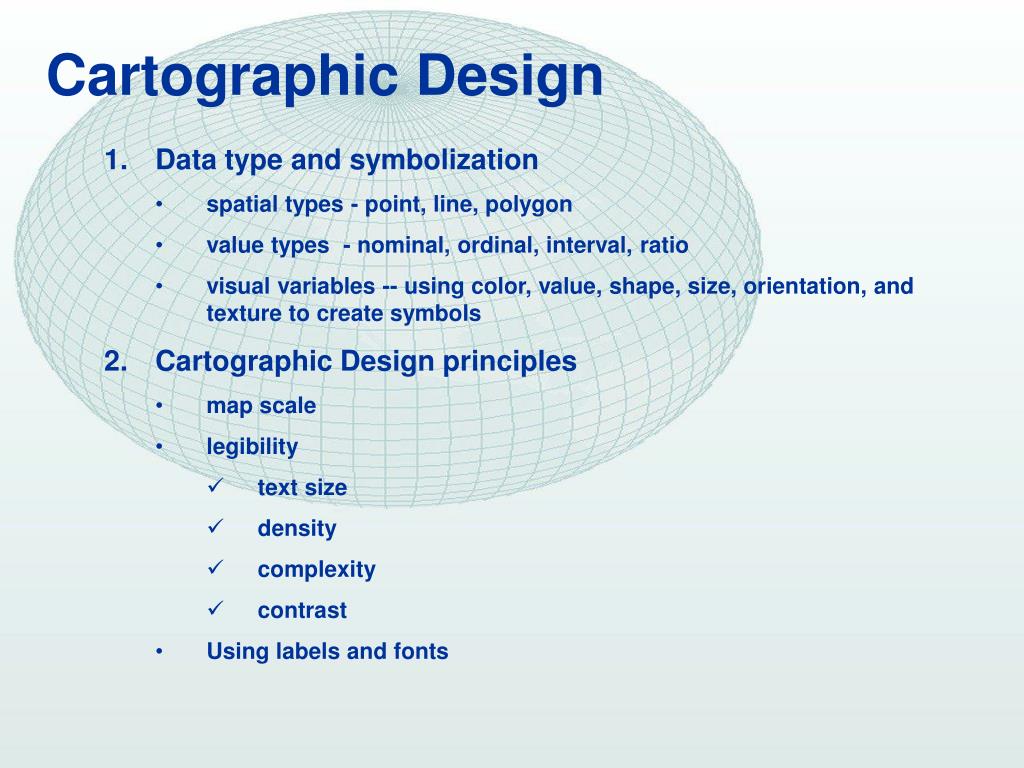 Cartographic Design

1. Data type and symbolization
• spatial types - point, line, polygon
• value types - nominal, ordinal, interval, ratio
• visual variables -- using color, value, shape, size, orientation, and texture to create symbols

2. Cartographic Design principles
• map scale
• legibility
✓ text size
✓ density
✓ complexity
✓ contrast
• Using labels and fonts